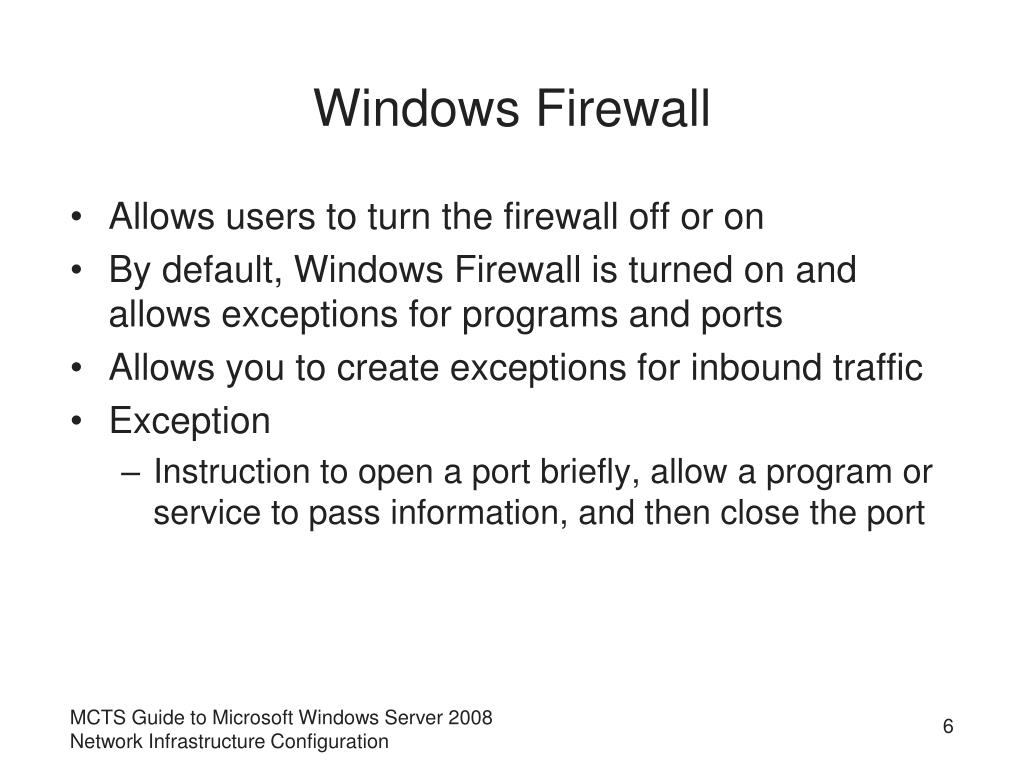 Windows Firewall

• Allows users to turn the firewall off or on
• By default, Windows Firewall is turned on and allows exceptions for programs and ports
• Allows you to create exceptions for inbound traffic
• Exception
– Instruction to open a port briefly, allow a program or service to pass information, and then close the port

MCTS Guide to Microsoft Windows Server 2008
Network Infrastructure Configuration

6